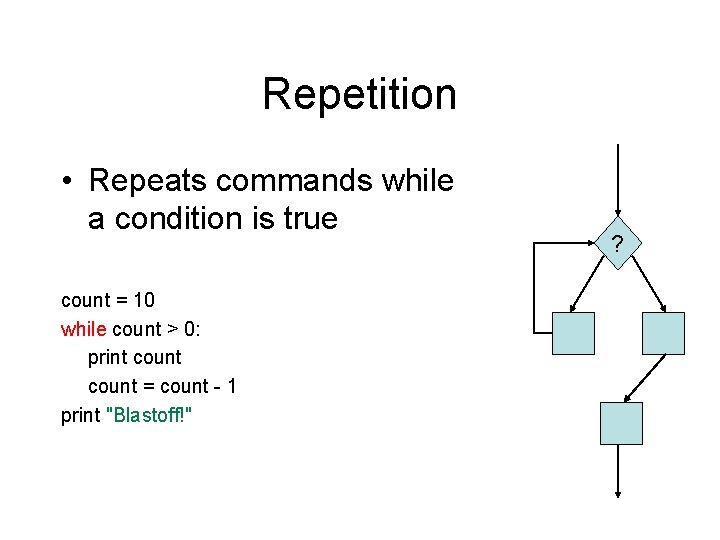 Repetition

• Repeats commands while a condition is true

count = 10
while count > 0:
    print count
    count = count - 1
print "Blastoff!"

?